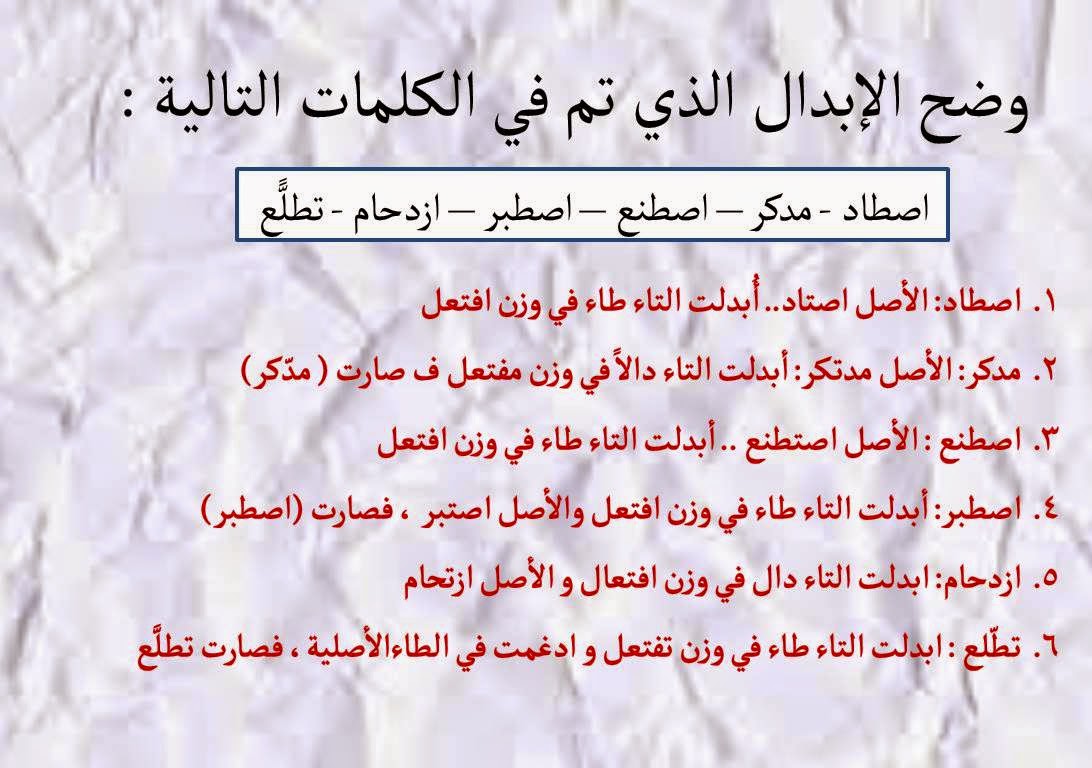 وضح الإبدال الذي تم في الكلمات التالية :

اصطاد - مدكر – اصطنع – اصطبر – ازدحام - تطلَّع

١. اصطاد: الأصل اصتاد.. أُبدلت التاء طاء في وزن افتعل

٢. مدكر: الأصل مدتكر: أبدلت التاء دالاً في وزن مفتعل ف صارت ( مدّكر)

٣. اصطنع : الأصل اصتطنع .. أبدلت التاء طاء في وزن افتعل

٤. اصطبر: أبدلت التاء طاء في وزن افتعل والأصل اصتبر ، فصارت (اصطبر)

٥. ازدحام: ابدلت التاء دال في وزن افتعال و الأصل ازتحام

٦. تطّلع : ابدلت التاء طاء في وزن تفتعل و ادغمت في الطاءالأصلية ، فصارت تطلَّع